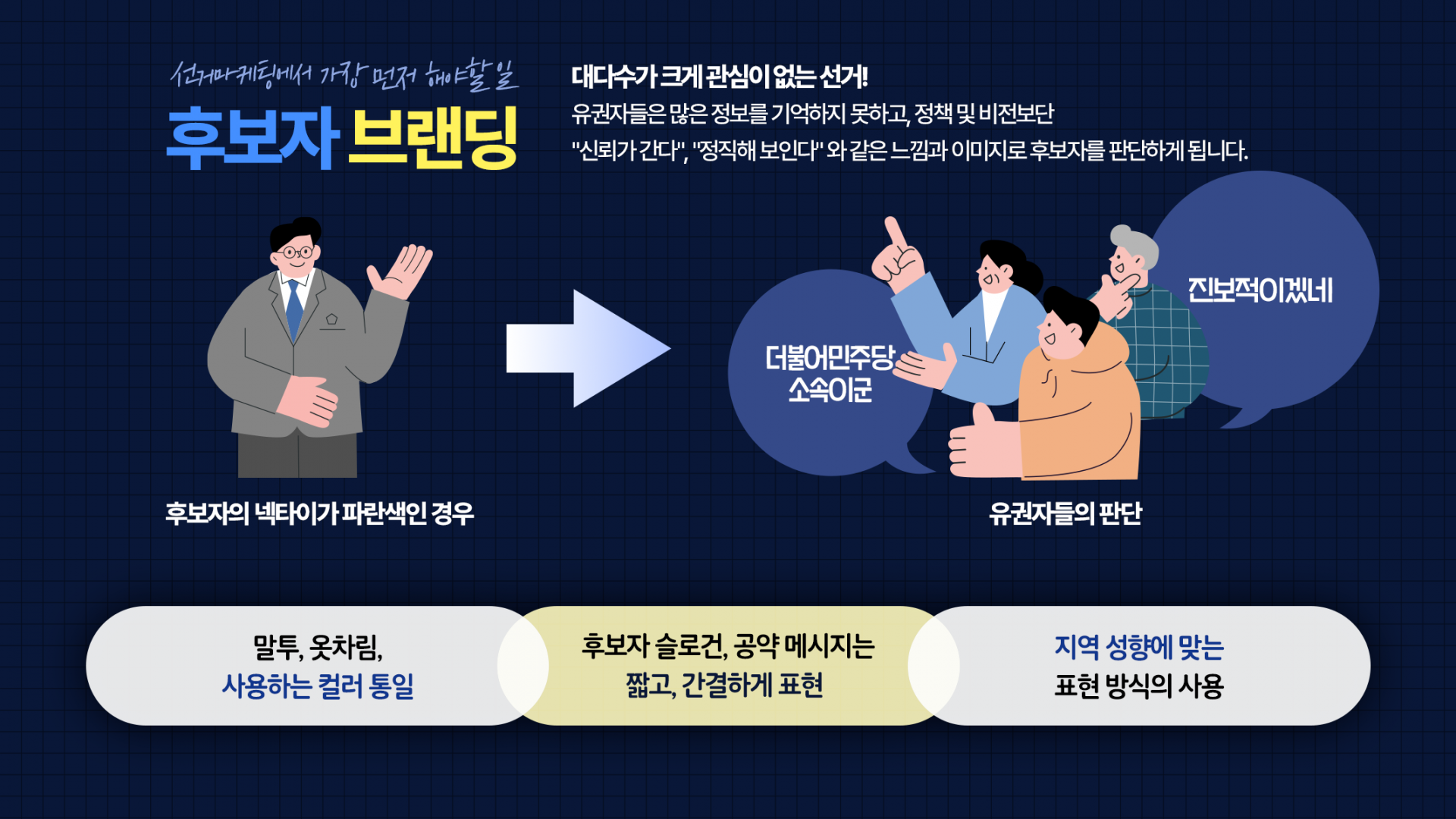 선거마케팅에서 가장 먼저 해야할 일
후보자 브랜딩

대다수가 크게 관심이 없는 선거!
유권자들은 많은 정보를 기억하지 못하고, 정책 및 비전보단
"신뢰가 간다", "정직해 보인다" 와 같은 느낌과 이미지로 후보자를 판단하게 됩니다.

더불어민주당 소속이군

진보적이겠네

후보자의 넥타이가 파란색인 경우

유권자들의 판단

말투, 옷차림, 사용하는 컬러 통일

후보자 슬로건, 공약 메시지는 짧고, 간결하게 표현

지역 성향에 맞는 표현 방식의 사용